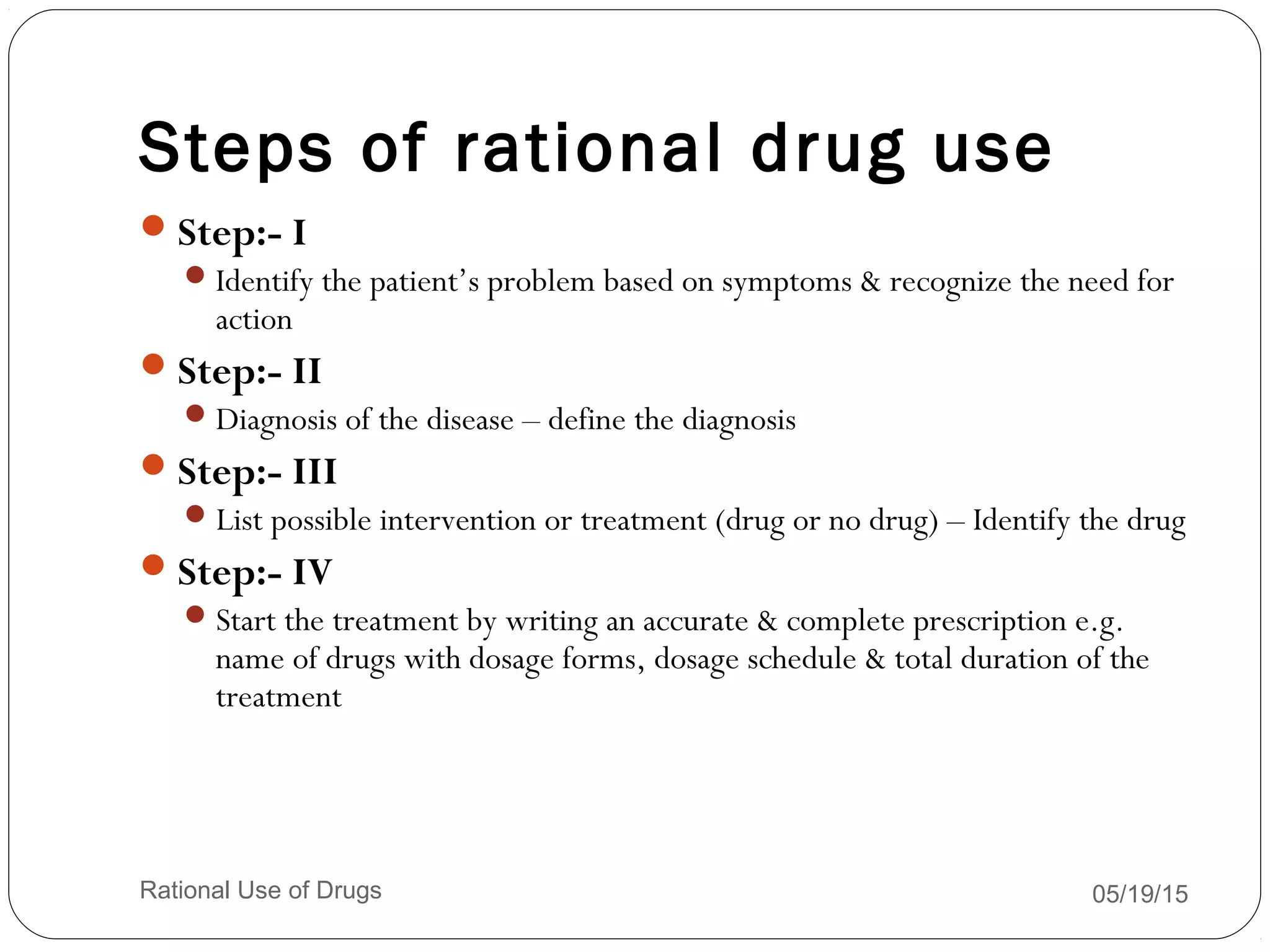 Steps of rational drug use

Step:- I

Identify the patient’s problem based on symptoms & recognize the need for action

Step:- II

Diagnosis of the disease – define the diagnosis

Step:- III

List possible intervention or treatment (drug or no drug) – Identify the drug

Step:- IV

Start the treatment by writing an accurate & complete prescription e.g. name of drugs with dosage forms, dosage schedule & total duration of the treatment

Rational Use of Drugs

05/19/15